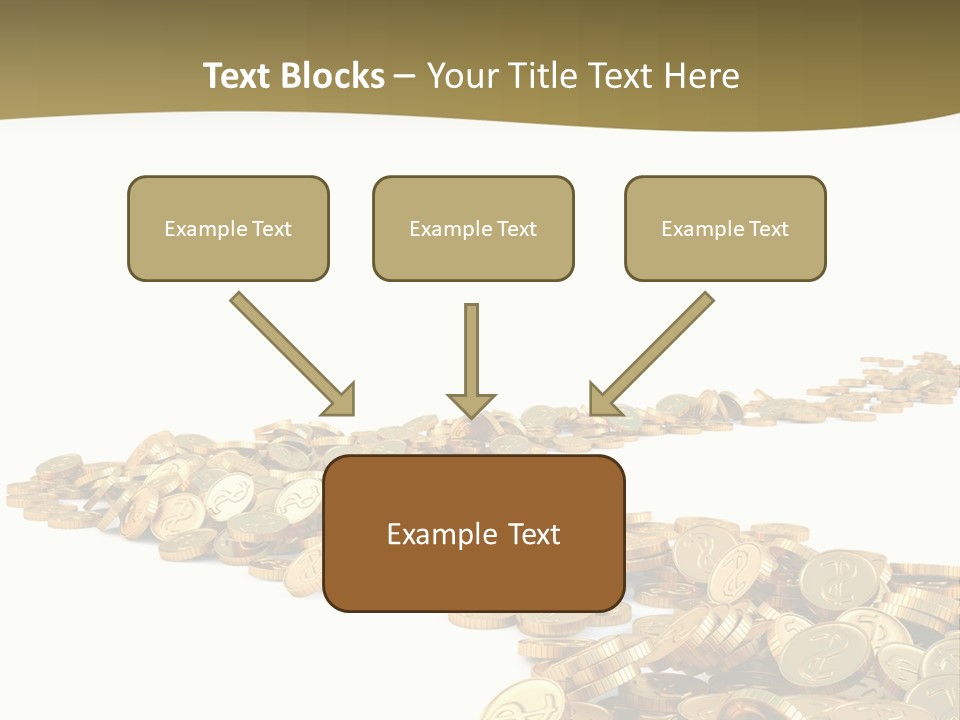 Text Blocks – Your Title Text Here

Example Text

Example Text

Example Text

Example Text